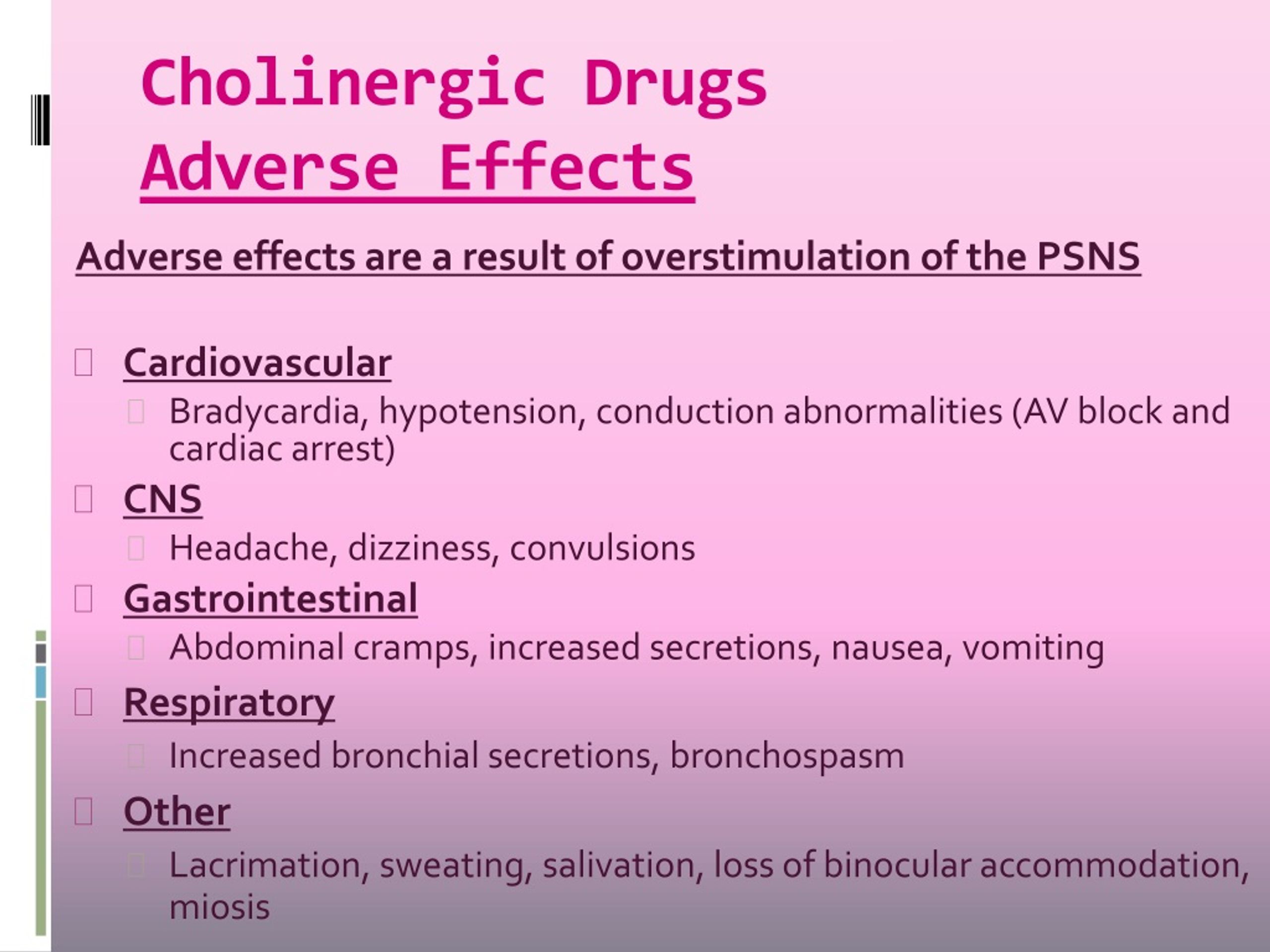 Cholinergic Drugs
Adverse Effects

Adverse effects are a result of overstimulation of the PSNS

Cardiovascular
Bradycardia, hypotension, conduction abnormalities (AV block and cardiac arrest)
CNS
Headache, dizziness, convulsions
Gastrointestinal
Abdominal cramps, increased secretions, nausea, vomiting
Respiratory
Increased bronchial secretions, bronchospasm
Other
Lacrimation, sweating, salivation, loss of binocular accommodation, miosis